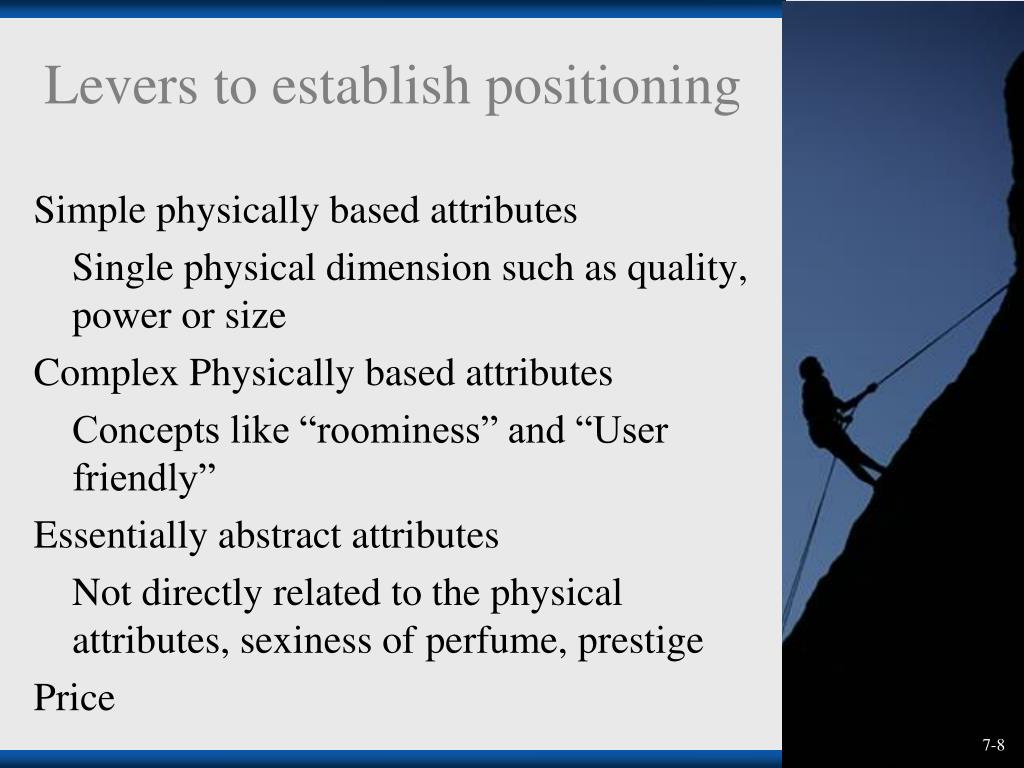 Levers to establish positioning

Simple physically based attributes

Single physical dimension such as quality, power or size

Complex Physically based attributes

Concepts like “roominess” and “User friendly”

Essentially abstract attributes

Not directly related to the physical attributes, sexiness of perfume, prestige

Price

7-8